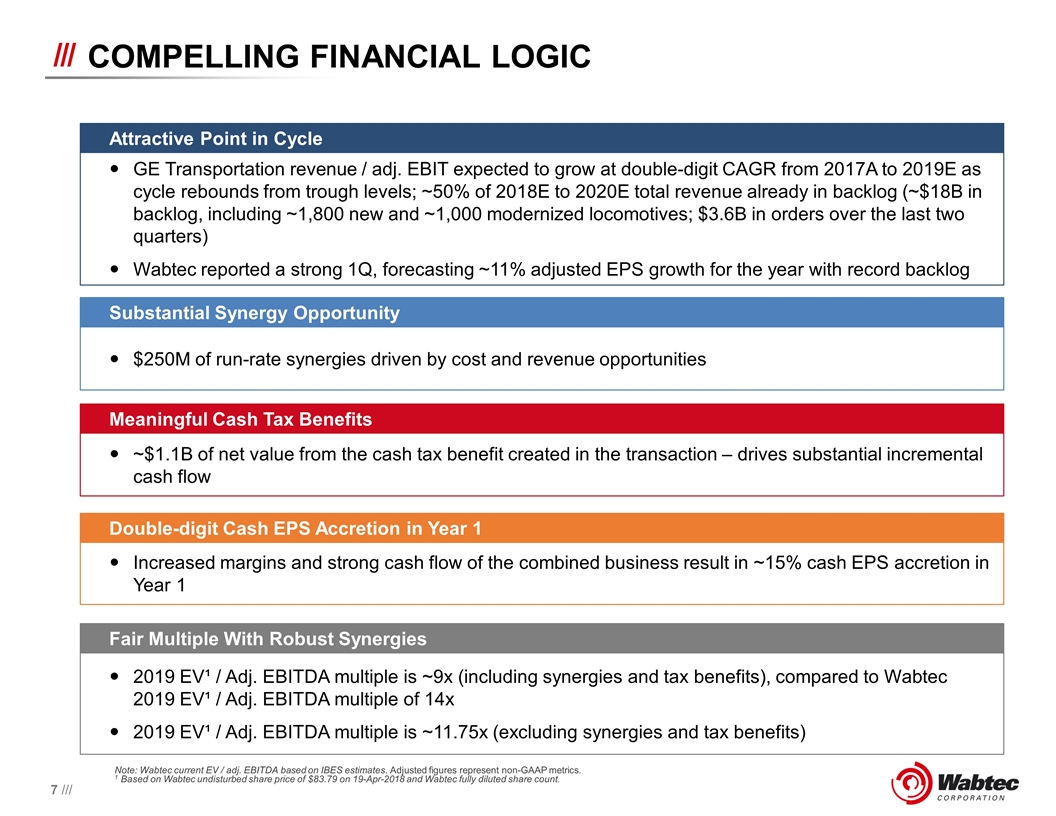 /// COMPELLING FINANCIAL LOGIC

Attractive Point in Cycle

• GE Transportation revenue / adj. EBIT expected to grow at double-digit CAGR from 2017A to 2019E as cycle rebounds from trough levels; ~50% of 2018E to 2020E total revenue already in backlog (~$18B in backlog, including ~1,800 new and ~1,000 modernized locomotives; $3.6B in orders over the last two quarters)

• Wabtec reported a strong 1Q, forecasting ~11% adjusted EPS growth for the year with record backlog

Substantial Synergy Opportunity

• $250M of run-rate synergies driven by cost and revenue opportunities

Meaningful Cash Tax Benefits

• ~$1.1B of net value from the cash tax benefit created in the transaction – drives substantial incremental cash flow

Double-digit Cash EPS Accretion in Year 1

• Increased margins and strong cash flow of the combined business result in ~15% cash EPS accretion in Year 1

Fair Multiple With Robust Synergies

• 2019 EV¹ / Adj. EBITDA multiple is ~9x (including synergies and tax benefits), compared to Wabtec 2019 EV¹ / Adj. EBITDA multiple of 14x

• 2019 EV¹ / Adj. EBITDA multiple is ~11.75x (excluding synergies and tax benefits)

Note: Wabtec current EV / adj. EBITDA based on IBES estimates. Adjusted figures represent non-GAAP metrics.
¹ Based on Wabtec undisturbed share price of $83.79 on 19-Apr-2018 and Wabtec fully diluted share count.

7 ///

Wabtec CORPORATION